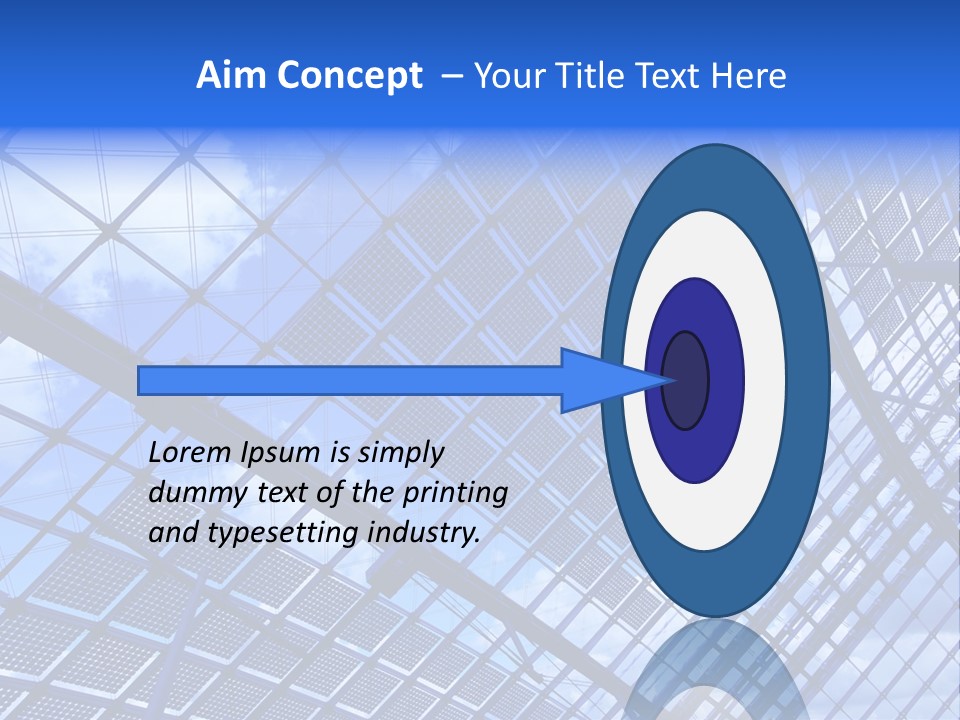 Aim Concept – Your Title Text Here

Lorem Ipsum is simply dummy text of the printing and typesetting industry.